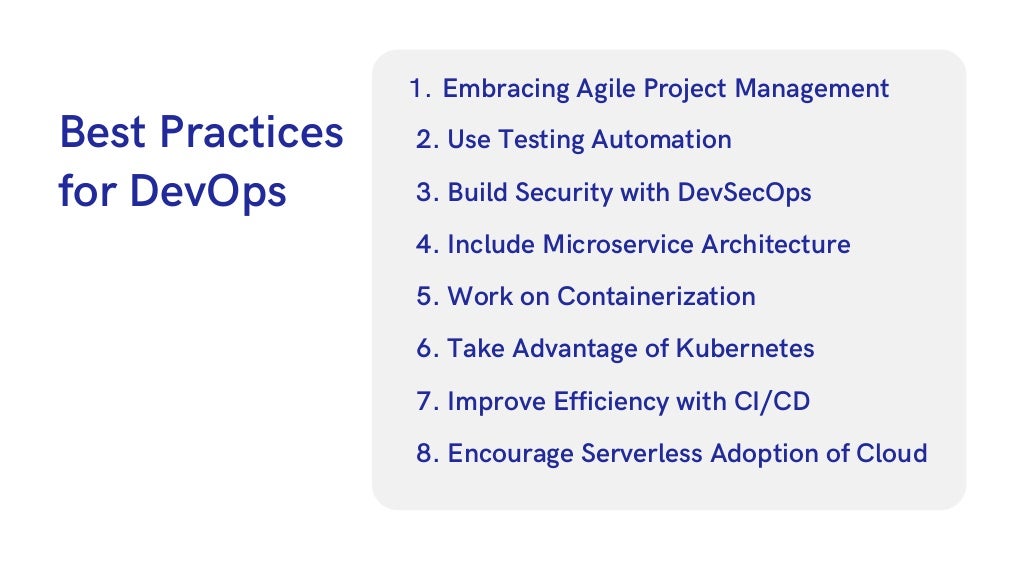 Best Practices for DevOps

1. Embracing Agile Project Management
2. Use Testing Automation
3. Build Security with DevSecOps
4. Include Microservice Architecture
5. Work on Containerization
6. Take Advantage of Kubernetes
7. Improve Efficiency with CI/CD
8. Encourage Serverless Adoption of Cloud